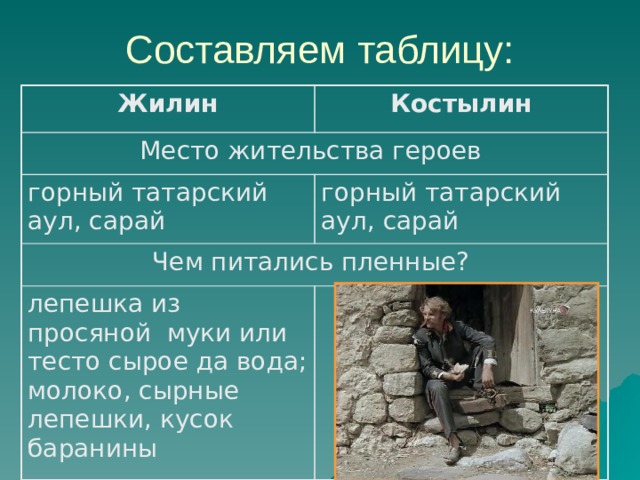 Составляем таблицу:

| Жилин | Костылин |
|---|---|
| Место жительства героев | |
| горный татарский аул, сарай | горный татарский аул, сарай |
| Чем питались пленные? | |
| лепешка из просяной муки или тесто сырое да вода; молоко, сырные лепешки, кусок баранины | |